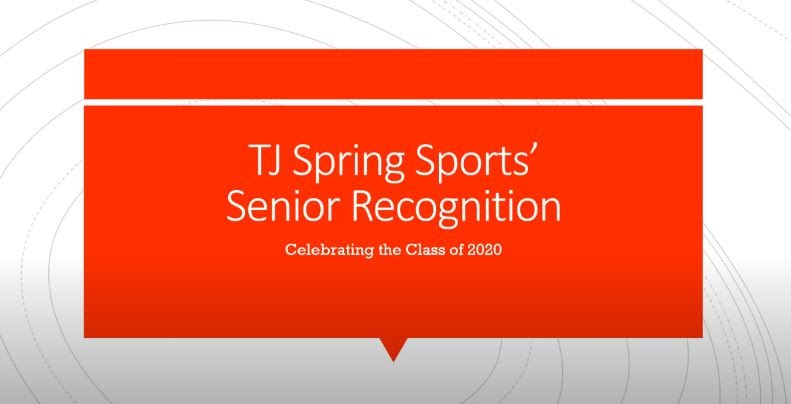 TJ Spring Sports' Senior Recognition

Celebrating the Class of 2020